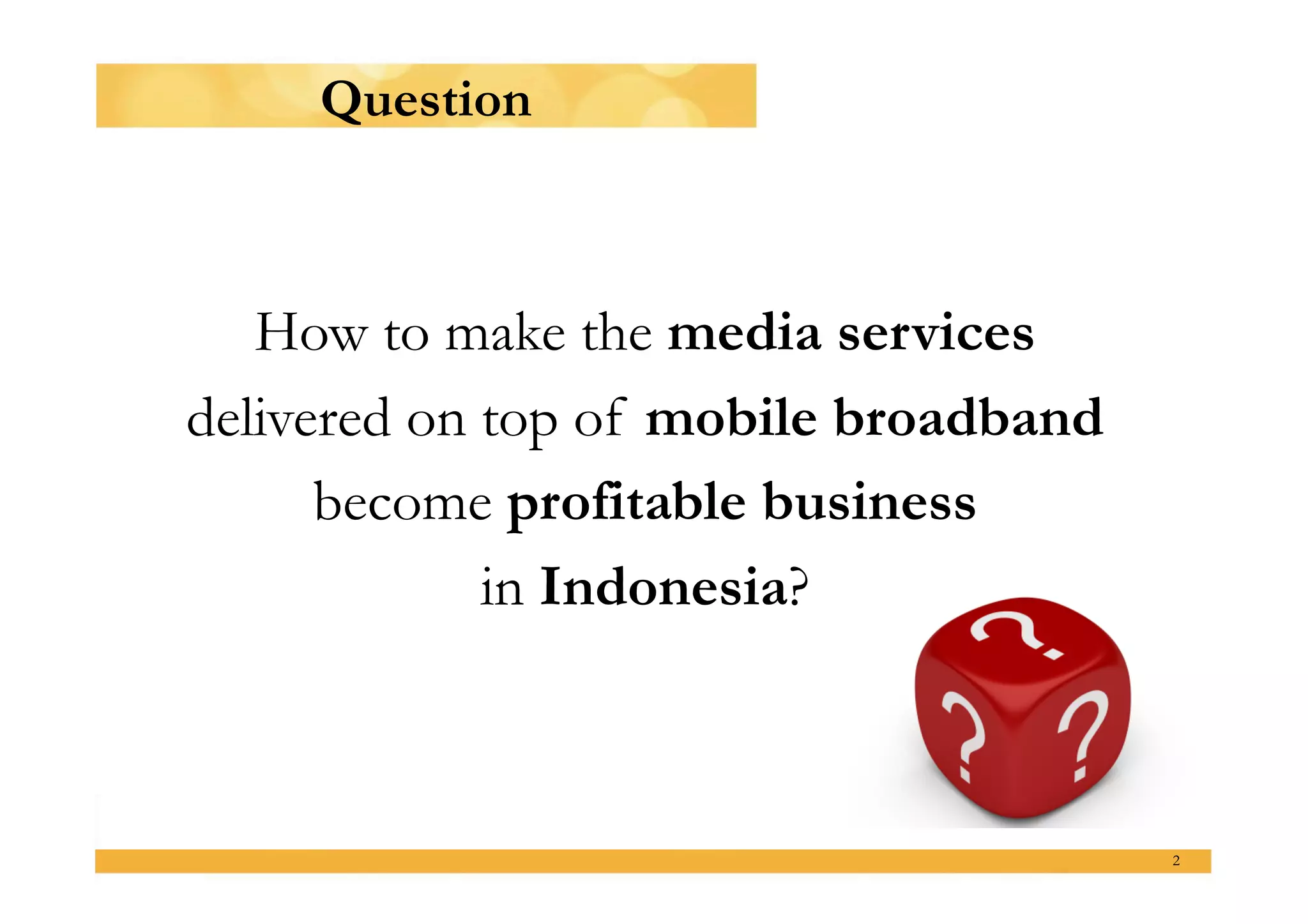 Question

How to make the media services delivered on top of mobile broadband become profitable business in Indonesia?

?
?
?

2